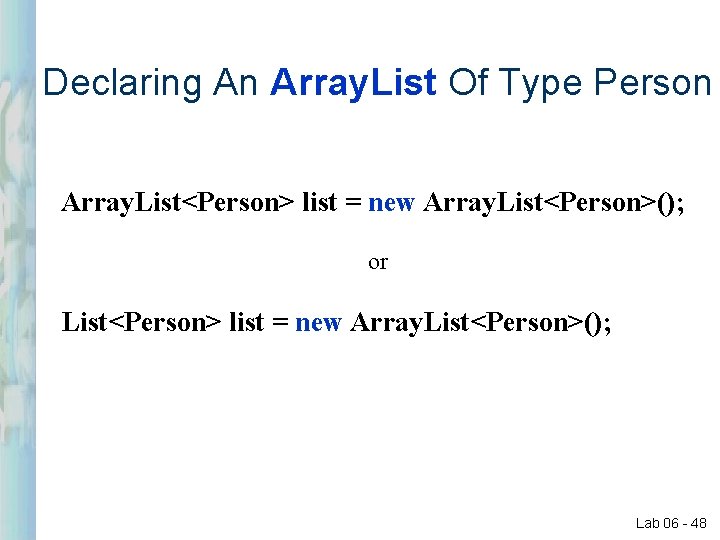 Declaring An ArrayList Of Type Person

ArrayList<Person> list = new ArrayList<Person>();

or

List<Person> list = new ArrayList<Person>();

Lab 06 - 48